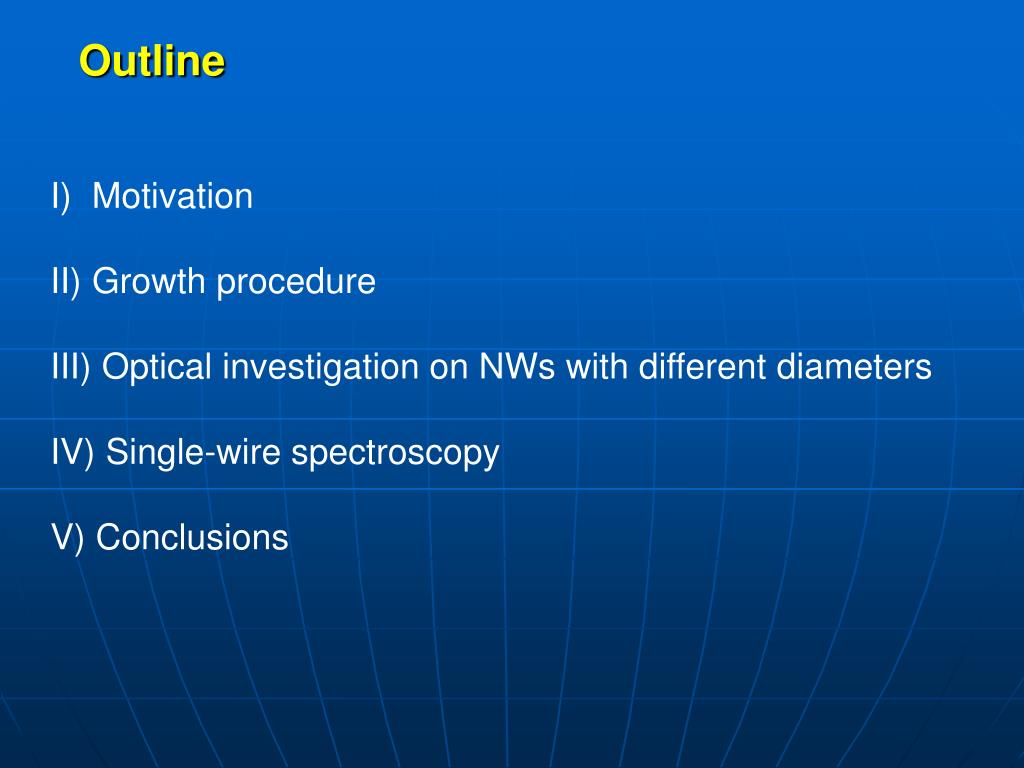 Outline

I) Motivation

II) Growth procedure

III) Optical investigation on NWs with different diameters

IV) Single-wire spectroscopy

V) Conclusions